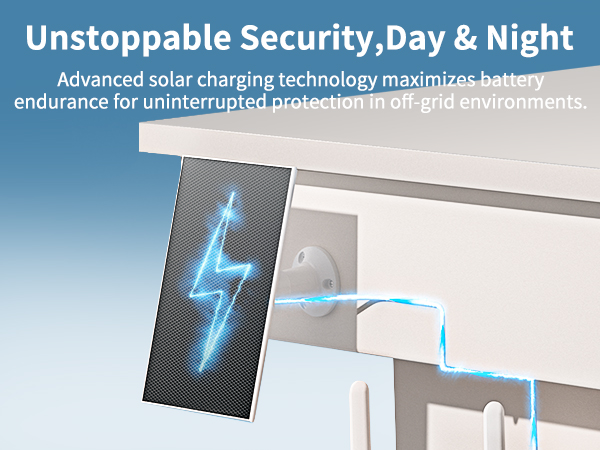 Unstoppable Security,Day & Night

Advanced solar charging technology maximizes battery endurance for uninterrupted protection in off-grid environments.